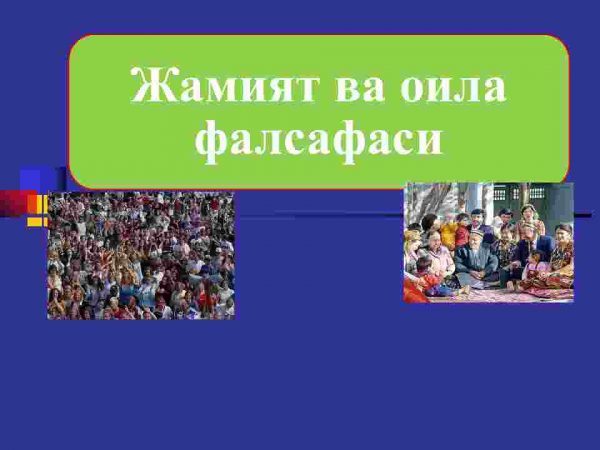 Жамият ва оила фалсафаси